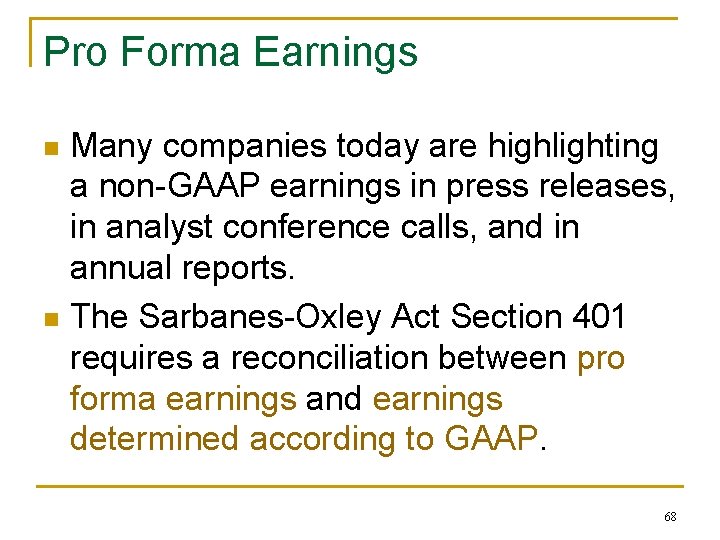 Pro Forma Earnings

Many companies today are highlighting a non-GAAP earnings in press releases, in analyst conference calls, and in annual reports.

The Sarbanes-Oxley Act Section 401 requires a reconciliation between pro forma earnings and earnings determined according to GAAP.

68